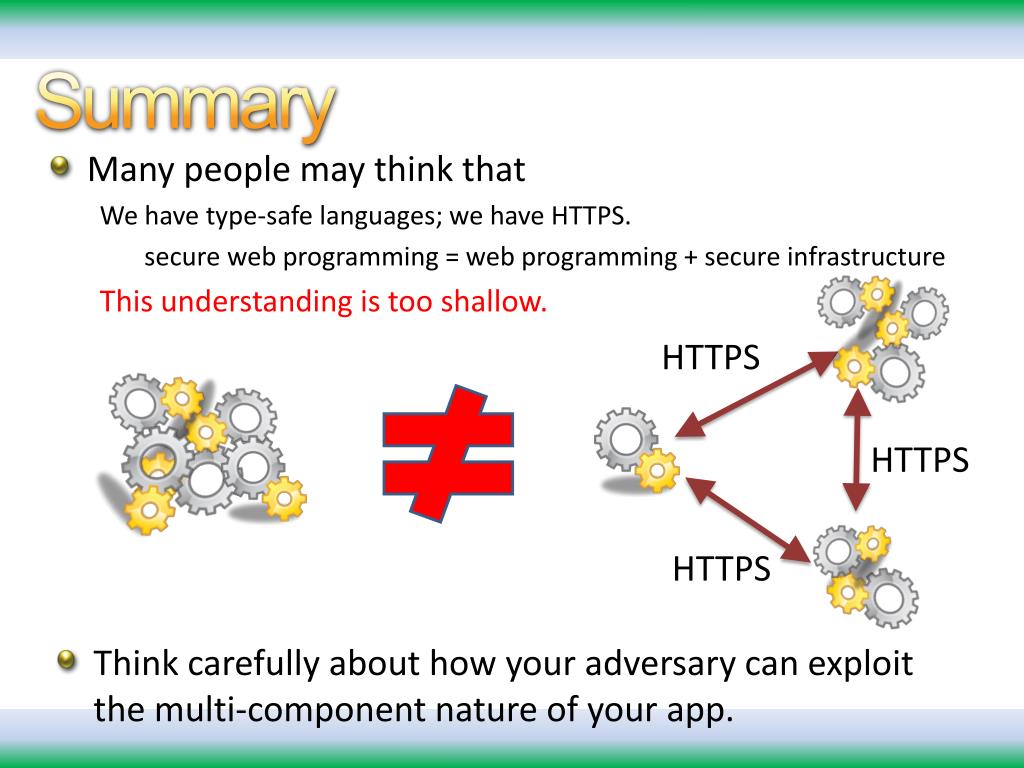 Summary

Many people may think that

We have type-safe languages; we have HTTPS.

secure web programming = web programming + secure infrastructure

This understanding is too shallow.

$\neq$

HTTPS

HTTPS

HTTPS

Think carefully about how your adversary can exploit the multi-component nature of your app.